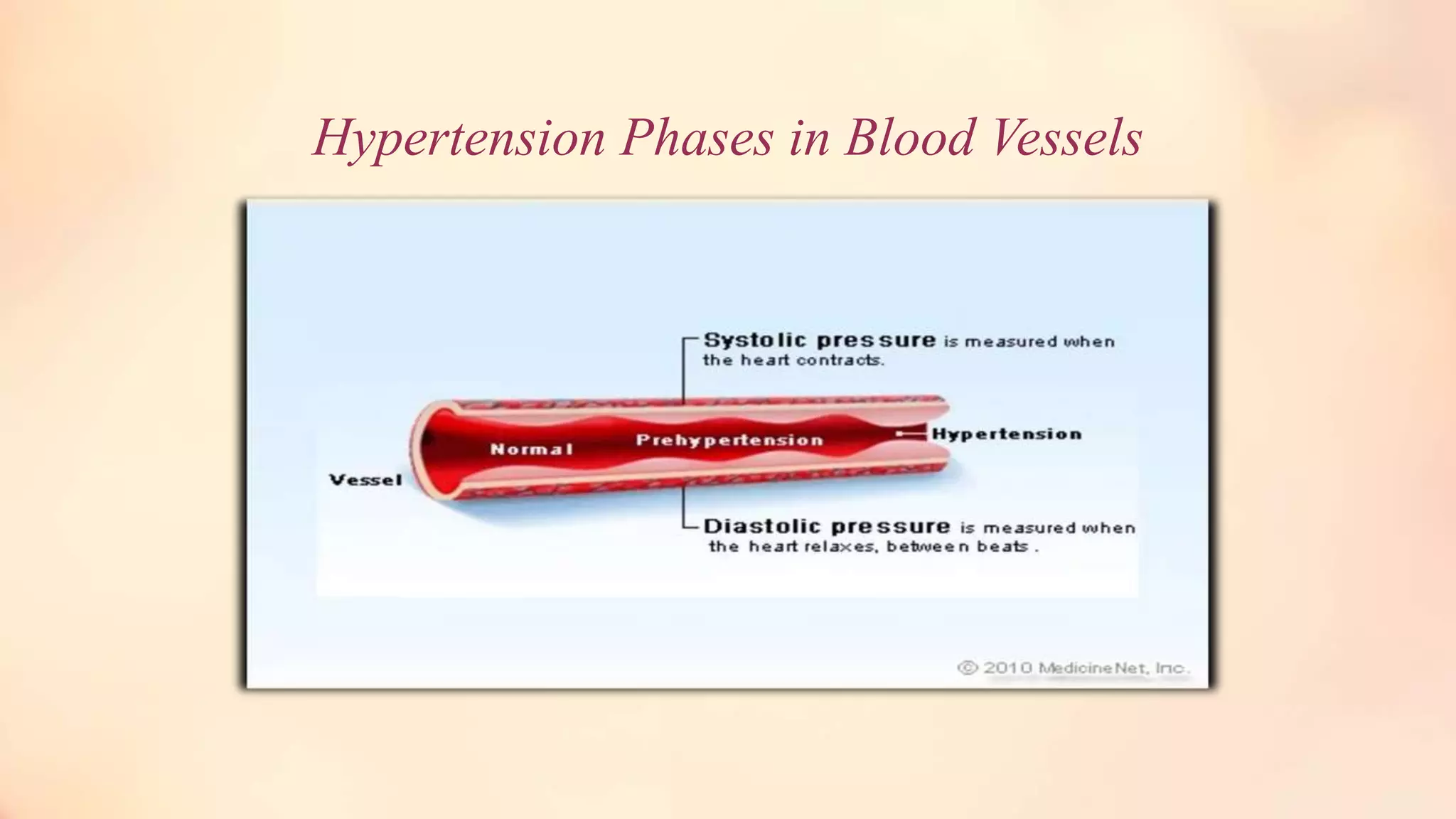 Hypertension Phases in Blood Vessels

Systolic pressure is measured when the heart contracts.

Normal

Prehypertension

Hypertension

Vessel

Diastolic pressure is measured when the heart relaxes, between beats .

© 2010 MedicineNet, Inc.